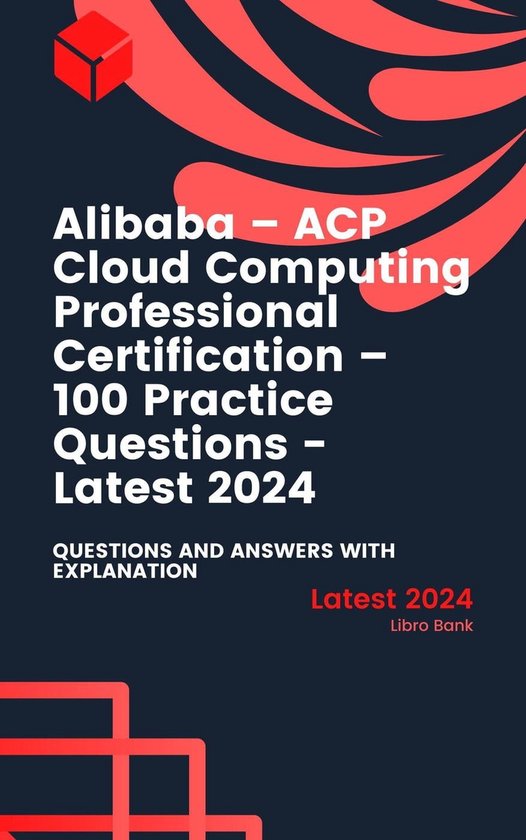 Alibaba – ACP Cloud Computing Professional Certification – 100 Practice Questions - Latest 2024

QUESTIONS AND ANSWERS WITH EXPLANATION

Latest 2024
Libro Bank